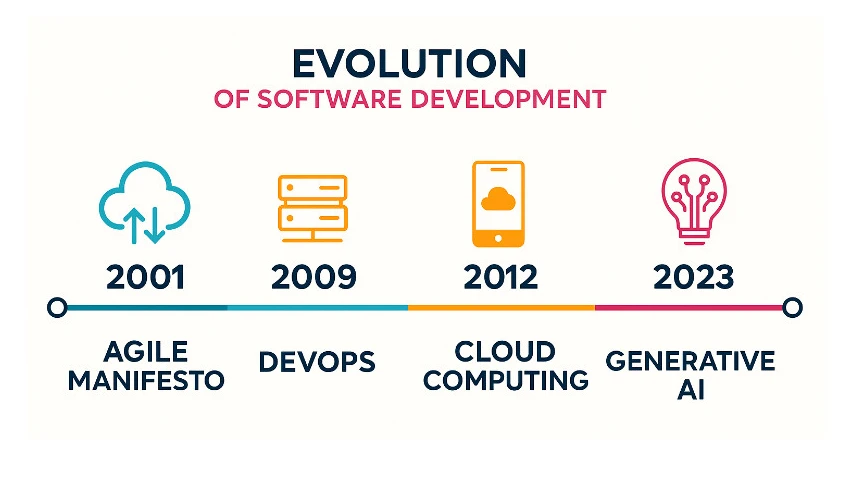 EVOLUTION
OF SOFTWARE DEVELOPMENT

2001
AGILE MANIFESTO

2009
DEVOPS

2012
CLOUD COMPUTING

2023
GENERATIVE AI